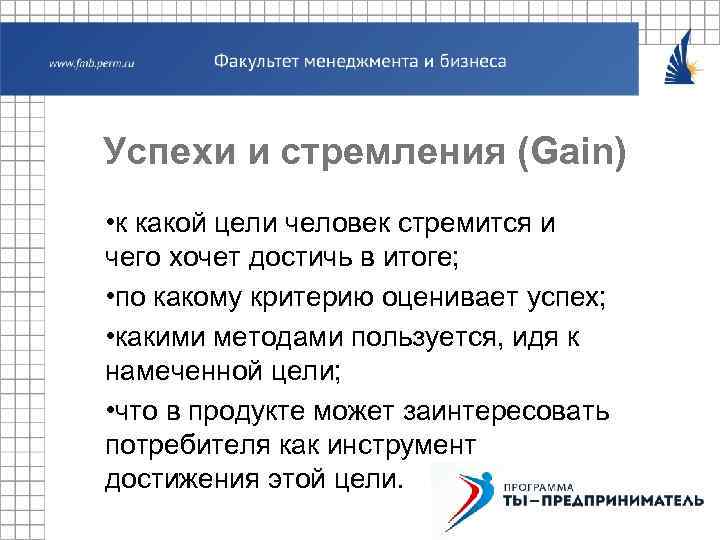 www.fmb.perm.ru

Факультет менеджмента и бизнеса

Успехи и стремления (Gain)

•к какой цели человек стремится и чего хочет достичь в итоге;

•по какому критерию оценивает успех;

•какими методами пользуется, идя к намеченной цели;

•что в продукте может заинтересовать потребителя как инструмент достижения этой цели.

ПРОГРАММА
ТЫ–ПРЕДПРИНИМАТЕЛЬ